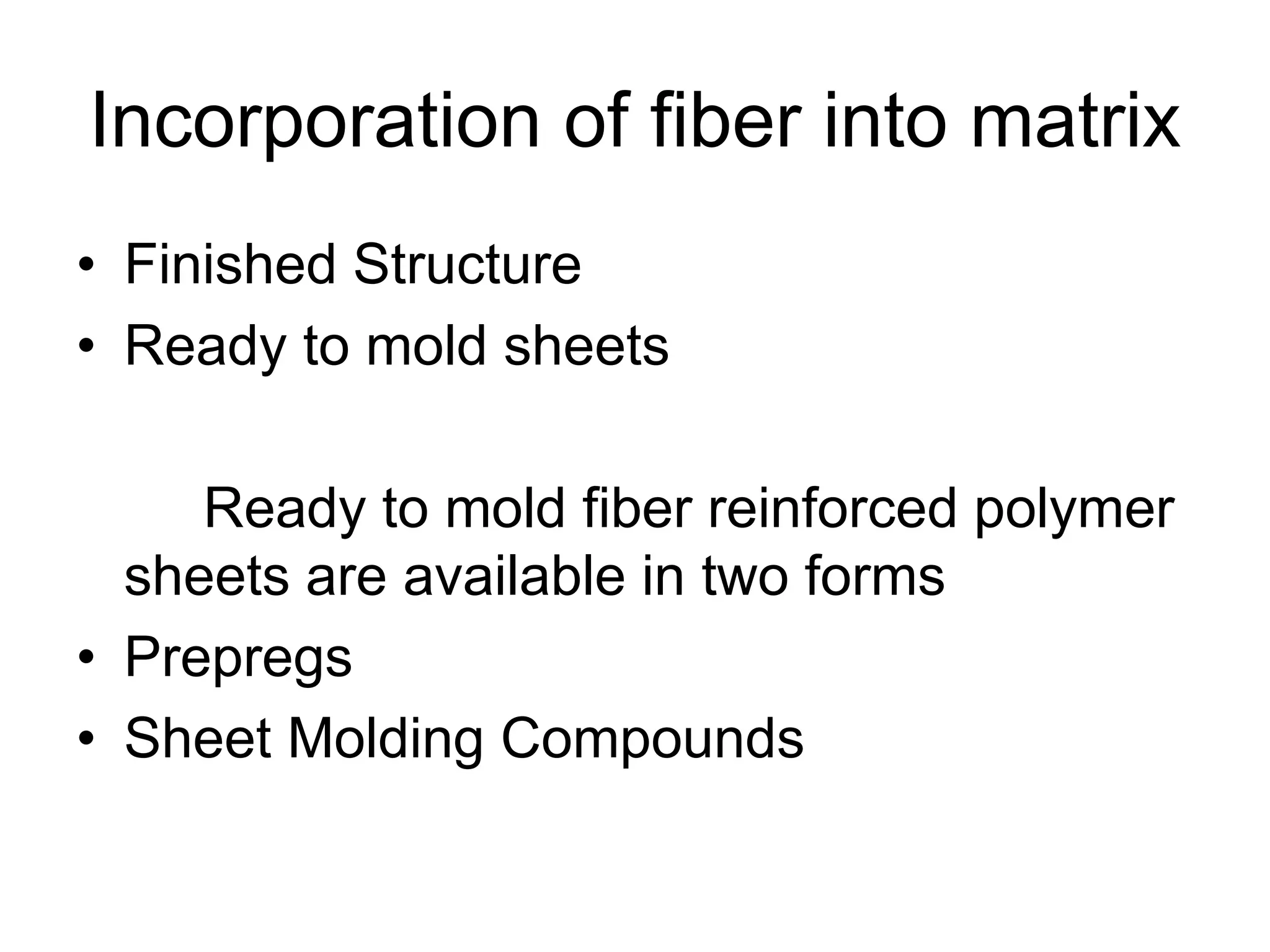 Incorporation of fiber into matrix

• Finished Structure
• Ready to mold sheets

Ready to mold fiber reinforced polymer sheets are available in two forms

• Prepregs
• Sheet Molding Compounds